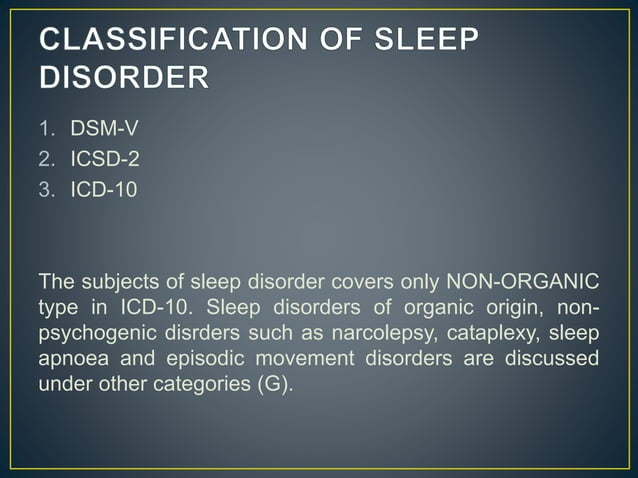 CLASSIFICATION OF SLEEP DISORDER

1. DSM-V
2. ICSD-2
3. ICD-10

The subjects of sleep disorder covers only NON-ORGANIC type in ICD-10. Sleep disorders of organic origin, non-psychogenic disrders such as narcolepsy, cataplexy, sleep apnoea and episodic movement disorders are discussed under other categories (G).